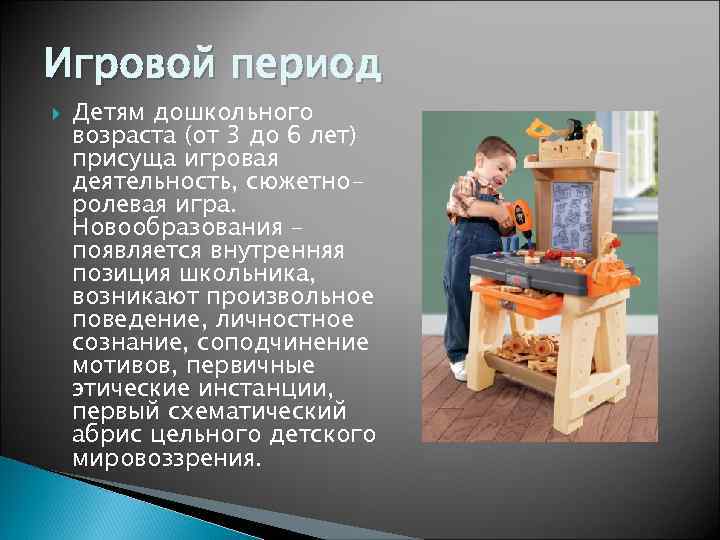 Игровой период

Детям дошкольного возраста (от 3 до 6 лет) присуща игровая деятельность, сюжетно-ролевая игра. Новообразования – появляется внутренняя позиция школьника, возникают произвольное поведение, личностное сознание, соподчинение мотивов, первичные этические инстанции, первый схематический абрис цельного детского мировоззрения.